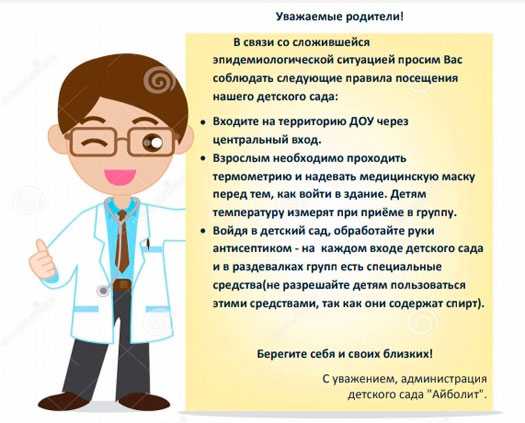 Уважаемые родители!

В связи со сложившейся эпидемиологической ситуацией просим Вас соблюдать следующие правила посещения нашего детского сада:

• Входите на территорию ДОУ через центральный вход.
• Взрослым необходимо проходить термометрию и надевать медицинскую маску перед тем, как войти в здание. Детям температуру измерят при приёме в группу.
• Войдя в детский сад, обработайте руки антисептиком - на каждом входе детского сада и в раздевалках групп есть специальные средства(не разрешайте детям пользоваться этими средствами, так как они содержат спирт).

Берегите себя и своих близких!

С уважением, администрация детского сада "Айболит".